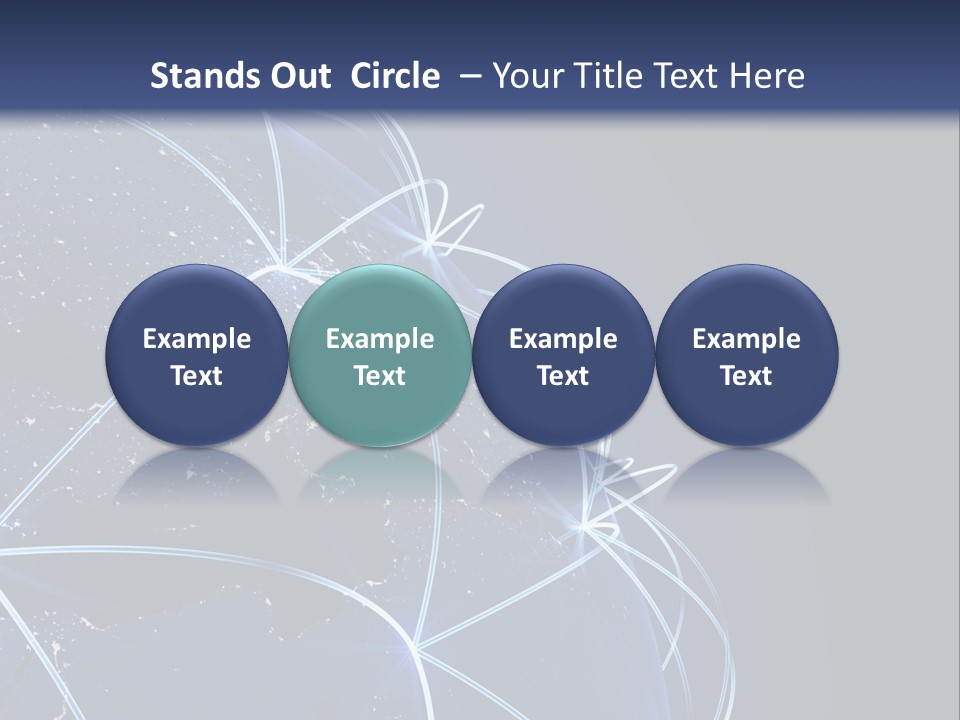 Stands Out Circle – Your Title Text Here

Example Text

Example Text

Example Text

Example Text